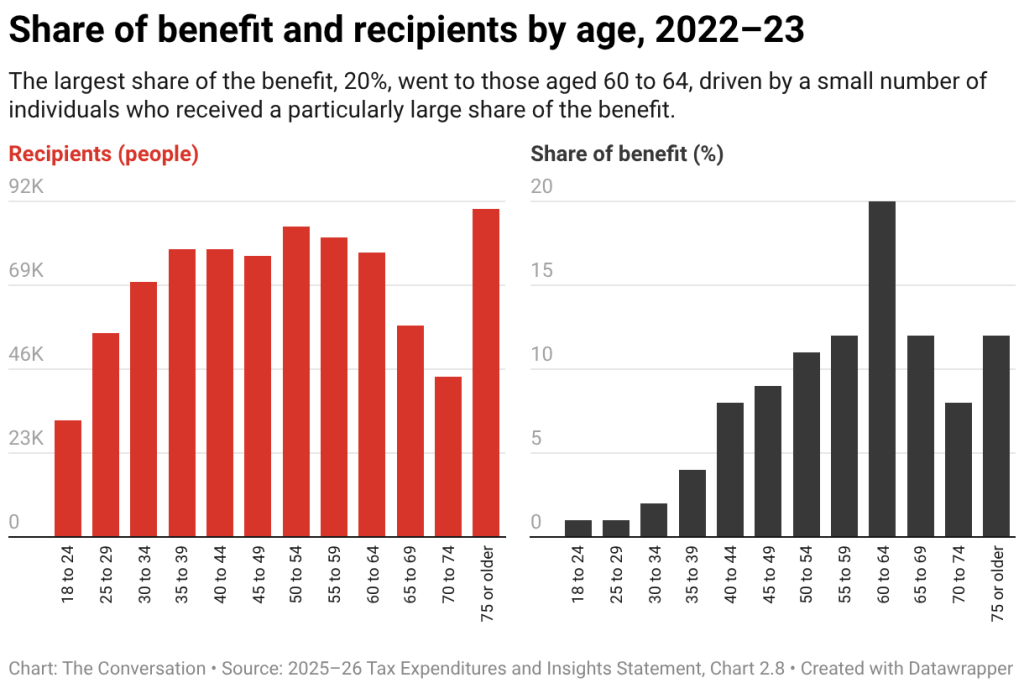 Share of benefit and recipients by age, 2022–23

The largest share of the benefit, 20%, went to those aged 60 to 64, driven by a small number of individuals who received a particularly large share of the benefit.

Recipients (people)

92K
69K
46K
23K
0

18 to 24
25 to 29
30 to 34
35 to 39
40 to 44
45 to 49
50 to 54
55 to 59
60 to 64
65 to 69
70 to 74
75 or older

Share of benefit (%)

20
15
10
5
0

18 to 24
25 to 29
30 to 34
35 to 39
40 to 44
45 to 49
50 to 54
55 to 59
60 to 64
65 to 69
70 to 74
75 or older

Chart: The Conversation • Source: 2025–26 Tax Expenditures and Insights Statement, Chart 2.8 • Created with Datawrapper